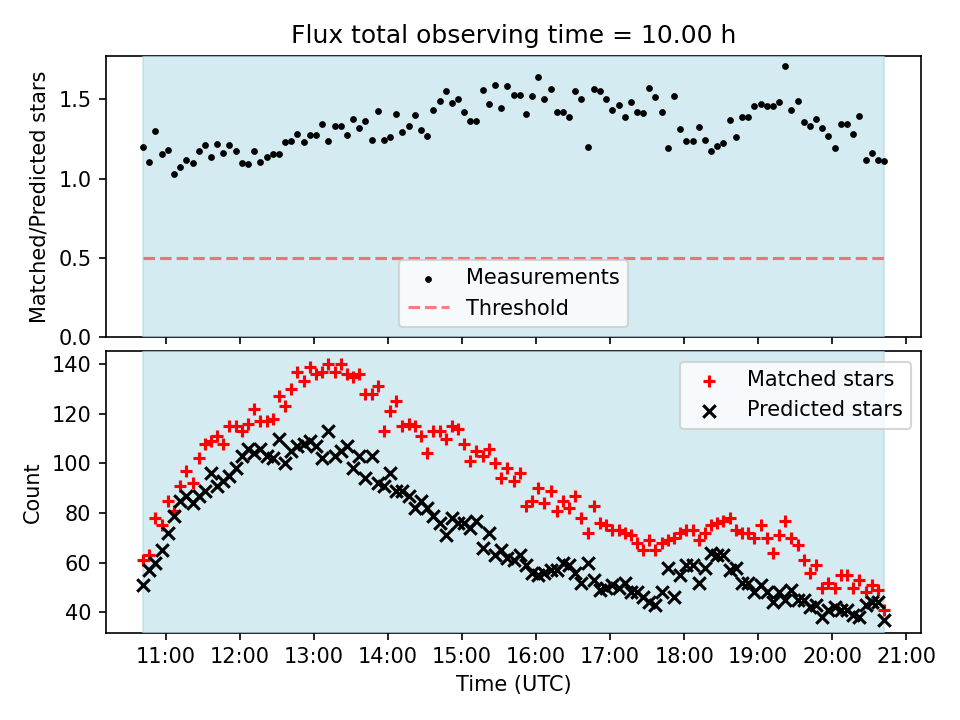 Flux total observing time = 10.00 h

Matched/Predicted stars

1.5
1.0
0.5
0.0

Measurements
Threshold

Count

140
120
100
80
60
40

Matched stars
Predicted stars

11:00 12:00 13:00 14:00 15:00 16:00 17:00 18:00 19:00 20:00 21:00

Time (UTC)